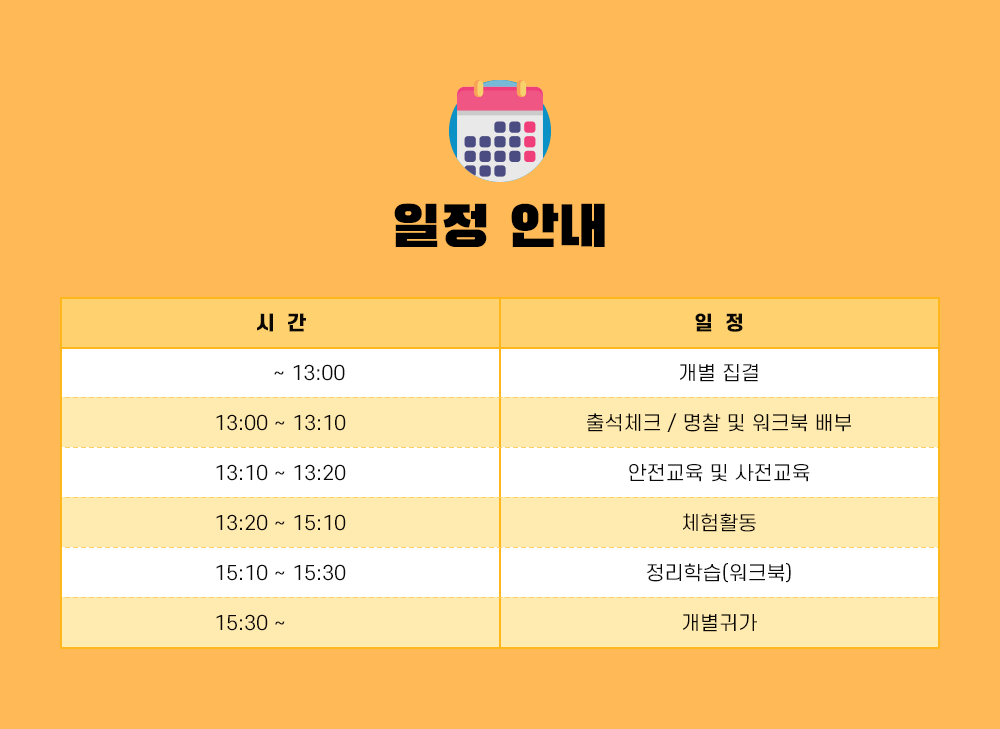 일정 안내

| 시 간 | 일 정 |
|---|---|
| ~ 13:00 | 개별 집결 |
| 13:00 ~ 13:10 | 출석체크 / 명찰 및 워크북 배부 |
| 13:10 ~ 13:20 | 안전교육 및 사전교육 |
| 13:20 ~ 15:10 | 체험활동 |
| 15:10 ~ 15:30 | 정리학습(워크북) |
| 15:30 ~ | 개별귀가 |